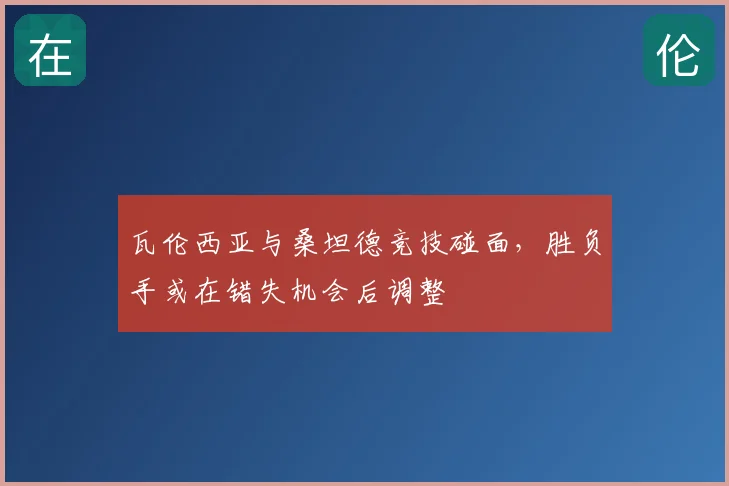 在

伦

瓦伦西亚与桑坦德竞技碰面，胜负手或在错失机会后调整